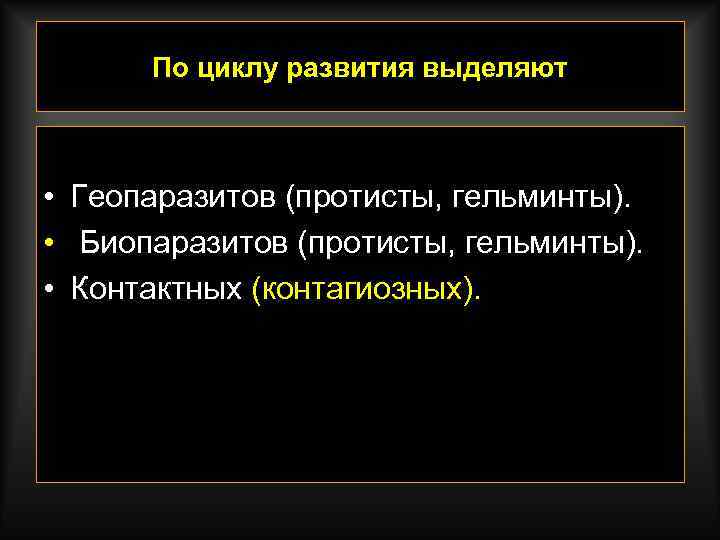 По циклу развития выделяют

• Геопаразитов (протисты, гельминты).
• Биопаразитов (протисты, гельминты).
• Контактных (контагиозных).